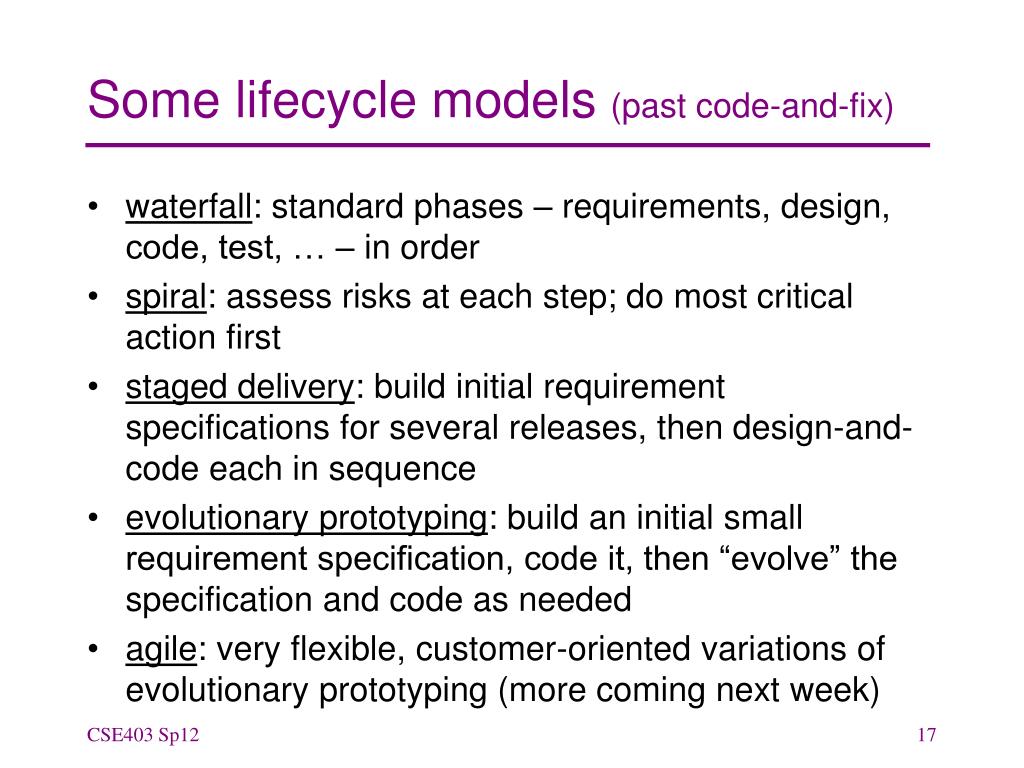 Some lifecycle models (past code-and-fix)

• waterfall: standard phases – requirements, design, code, test, … – in order
• spiral: assess risks at each step; do most critical action first
• staged delivery: build initial requirement specifications for several releases, then design-and-code each in sequence
• evolutionary prototyping: build an initial small requirement specification, code it, then “evolve” the specification and code as needed
• agile: very flexible, customer-oriented variations of evolutionary prototyping (more coming next week)

CSE403 Sp12

17